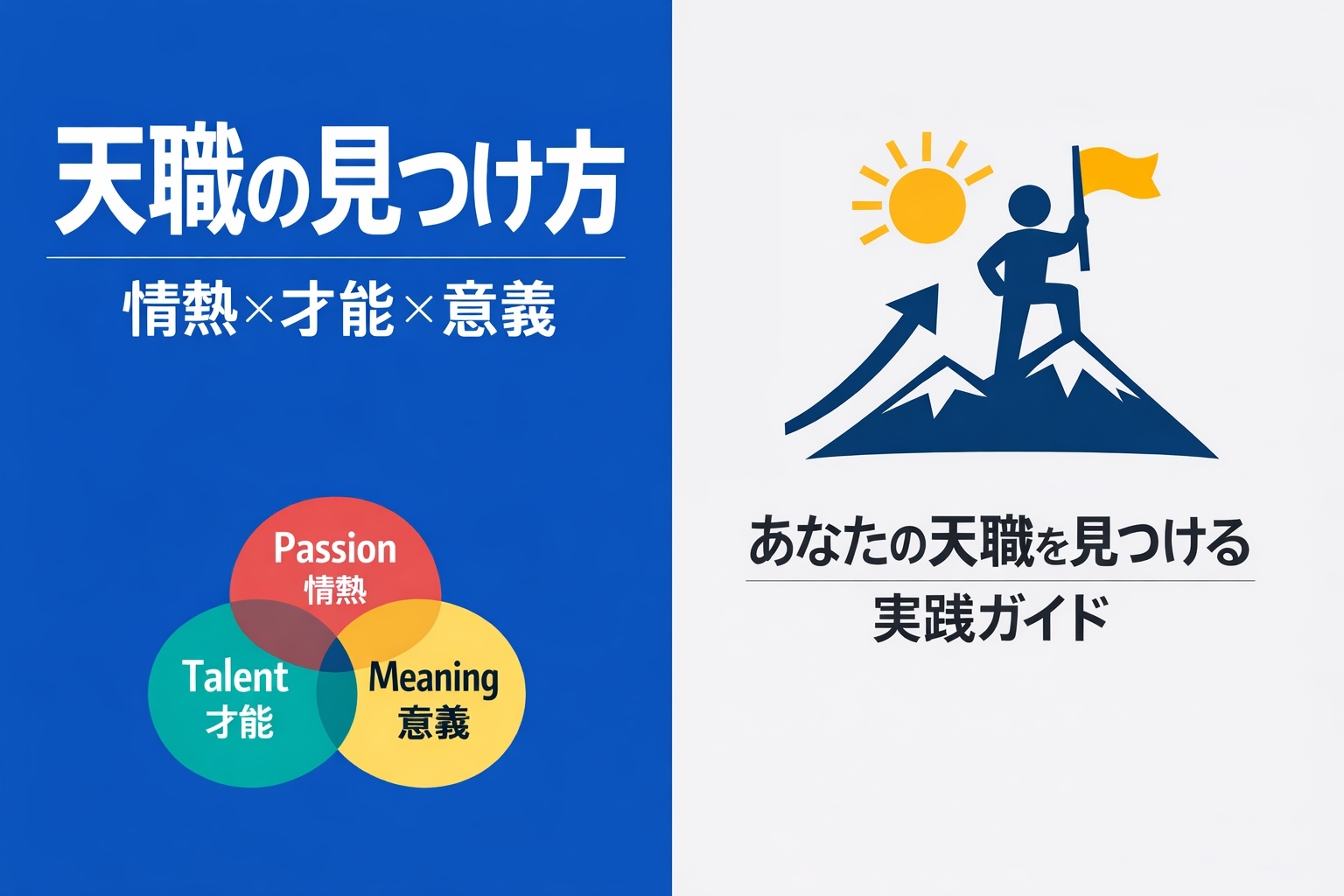 天職の見つけ方

情熱×才能×意義

Passion
情熱

Talent
才能

Meaning
意義

あなたの天職を見つける

実践ガイド